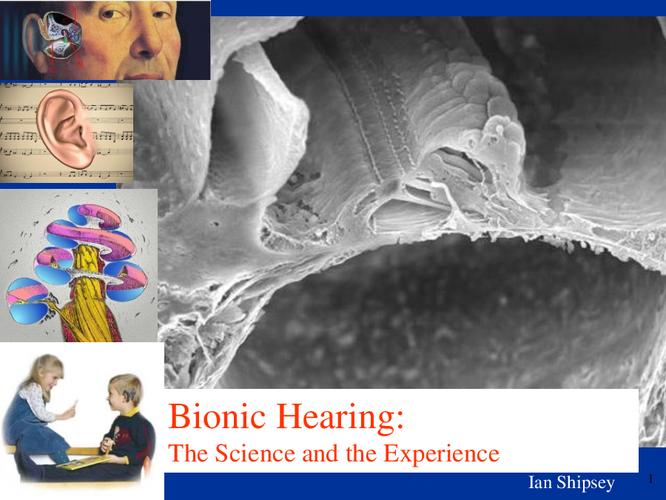 Bionic Hearing:
The Science and the Experience

Ian Shipsey

1